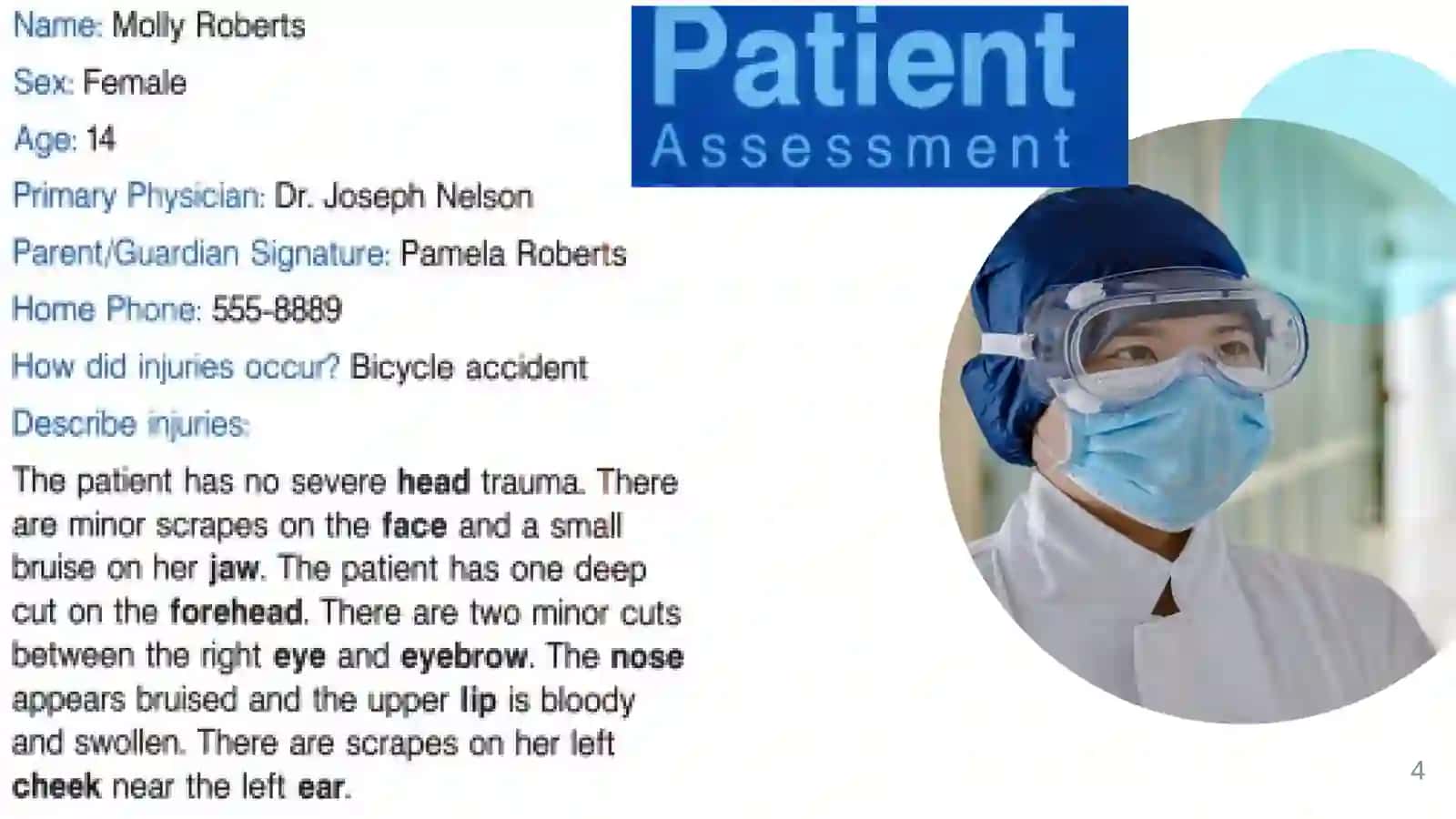 Name: Molly Roberts

Sex: Female

Age: 14

Primary Physician: Dr. Joseph Nelson

Parent/Guardian Signature: Pamela Roberts

Home Phone: 555-8889

How did injuries occur? Bicycle accident

Describe injuries:

The patient has no severe head trauma. There are minor scrapes on the face and a small bruise on her jaw. The patient has one deep cut on the forehead. There are two minor cuts between the right eye and eyebrow. The nose appears bruised and the upper lip is bloody and swollen. There are scrapes on her left cheek near the left ear.

Patient
Assessment

4